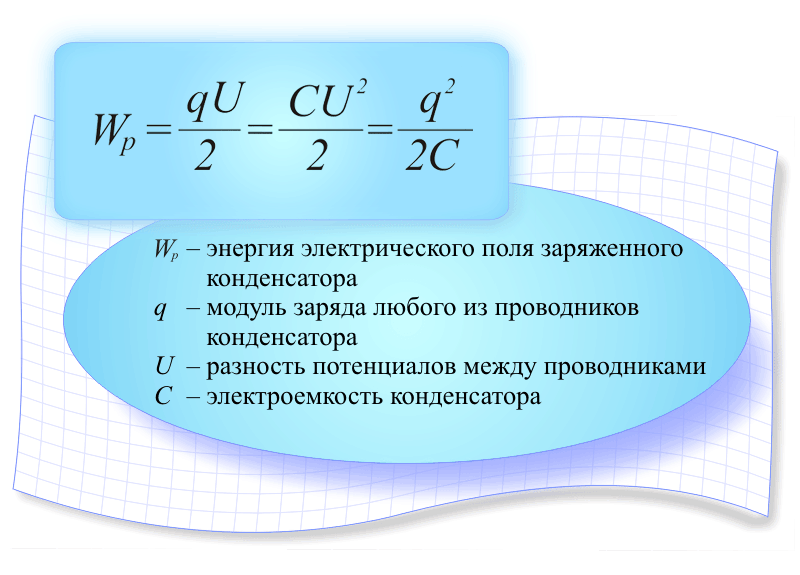 $W_p = \frac{qU}{2} = \frac{CU^2}{2} = \frac{q^2}{2C}$

$W_p$ – энергия электрического поля заряженного конденсатора
$q$ – модуль заряда любого из проводников конденсатора
$U$ – разность потенциалов между проводниками
$C$ – электроемкость конденсатора